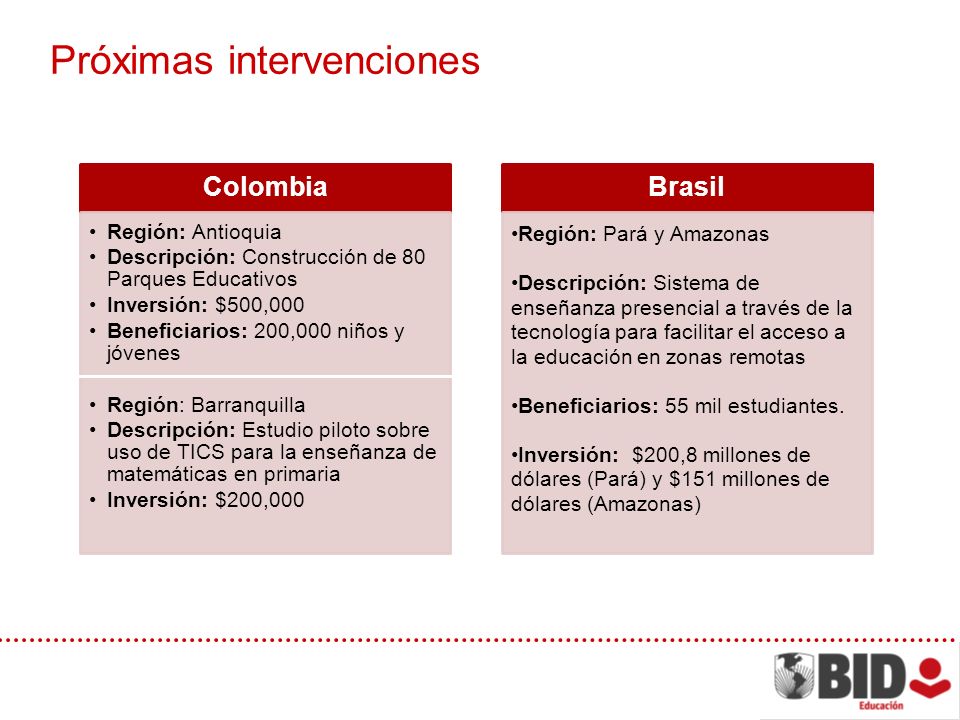 Próximas intervenciones

Colombia

• Región: Antioquia
• Descripción: Construcción de 80 Parques Educativos
• Inversión: \$500,000
• Beneficiarios: 200,000 niños y jóvenes

• Región: Barranquilla
• Descripción: Estudio piloto sobre uso de TICS para la enseñanza de matemáticas en primaria
• Inversión: \$200,000

Brasil

•Región: Pará y Amazonas

•Descripción: Sistema de enseñanza presencial a través de la tecnología para facilitar el acceso a la educación en zonas remotas

•Beneficiarios: 55 mil estudiantes.

•Inversión: \$200,8 millones de dólares (Pará) y \$151 millones de dólares (Amazonas)

BID
Educación